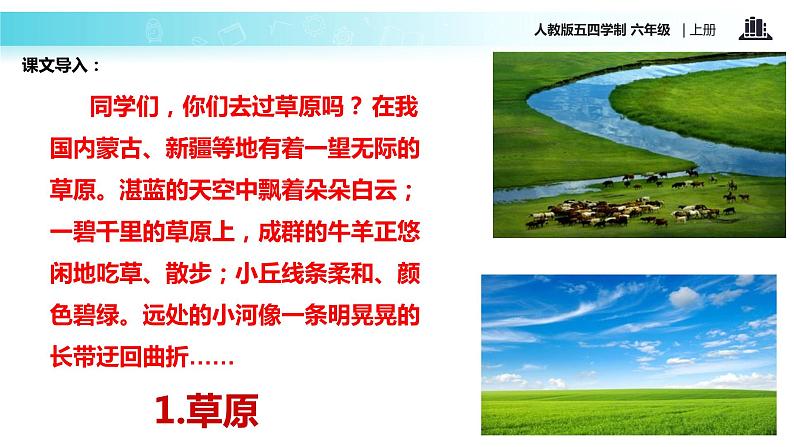 人教版五四学制 六年级 | 上册

课文导入：

同学们，你们去过草原吗？在我国内蒙古、新疆等地有着一望无际的草原。湛蓝的天空中飘着朵朵白云；一碧千里的草原上，成群的牛羊正悠闲地吃草、散步；小丘线条柔和、颜色碧绿。远处的小河像一条明晃晃的长带迂回曲折……

1.草原